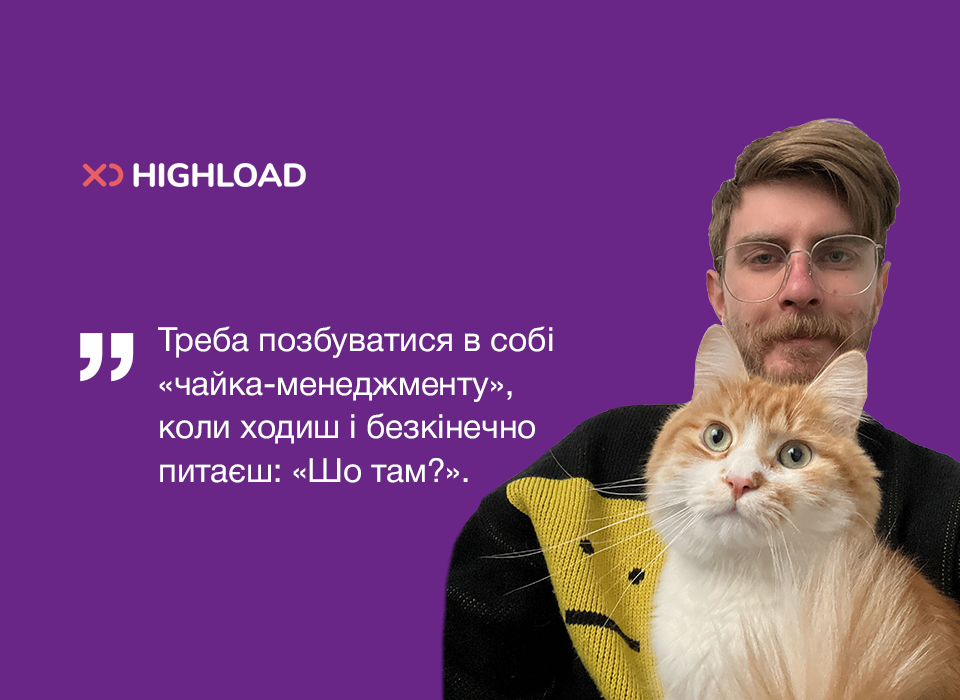 HIGHLOAD

Треба позбуватися в собі «чайка-менеджменту», коли ходиш і безкінечно питаєш: «Шо там?».